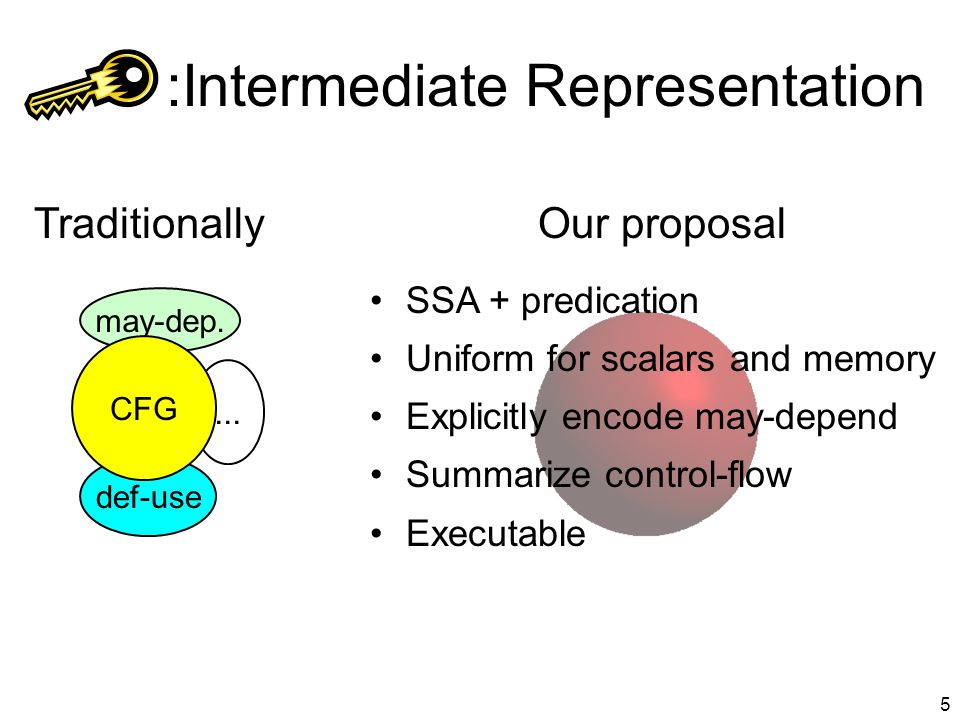 :Intermediate Representation

Traditionally

may-dep.

CFG

...

def-use

Our proposal

• SSA + predication
• Uniform for scalars and memory
• Explicitly encode may-depend
• Summarize control-flow
• Executable

5